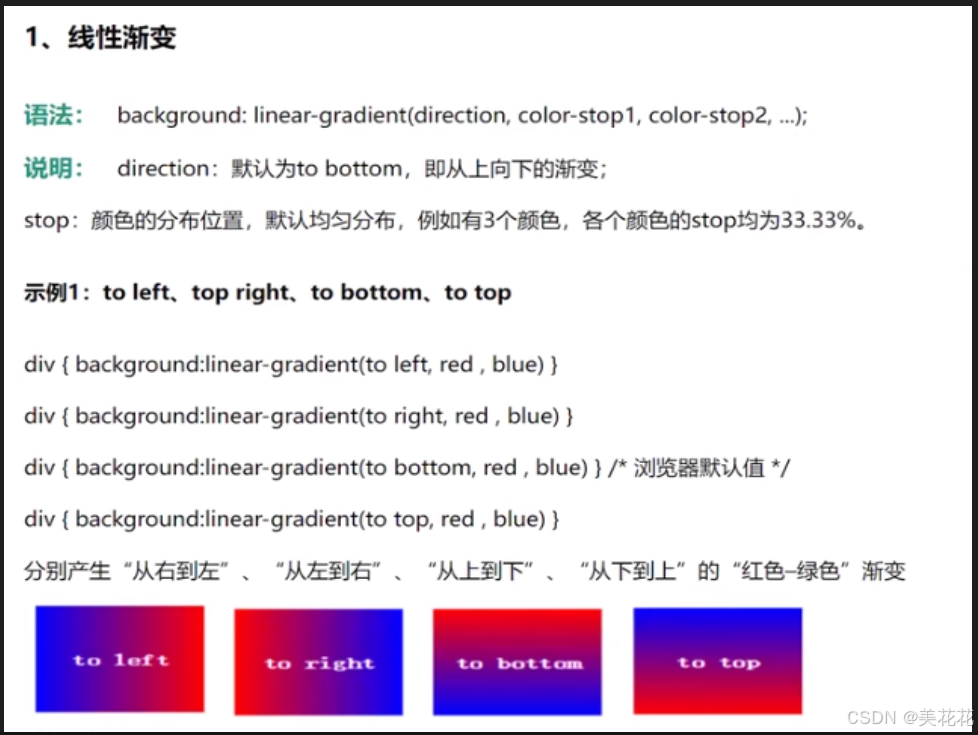 1、线性渐变

语法： background: linear-gradient(direction, color-stop1, color-stop2, ...);

说明： direction：默认为to bottom，即从上向下的渐变；

stop：颜色的分布位置，默认均匀分布，例如有3个颜色，各个颜色的stop均为33.33%。

示例1：to left、top right、to bottom、to top

div { background:linear-gradient(to left, red , blue) }

div { background:linear-gradient(to right, red , blue) }

div { background:linear-gradient(to bottom, red , blue) } /* 浏览器默认值 */

div { background:linear-gradient(to top, red , blue) }

分别产生“从右到左”、“从左到右”、“从上到下”、“从下到上”的“红色–绿色”渐变

to left

to right

to bottom

to top

CSDN @美花花